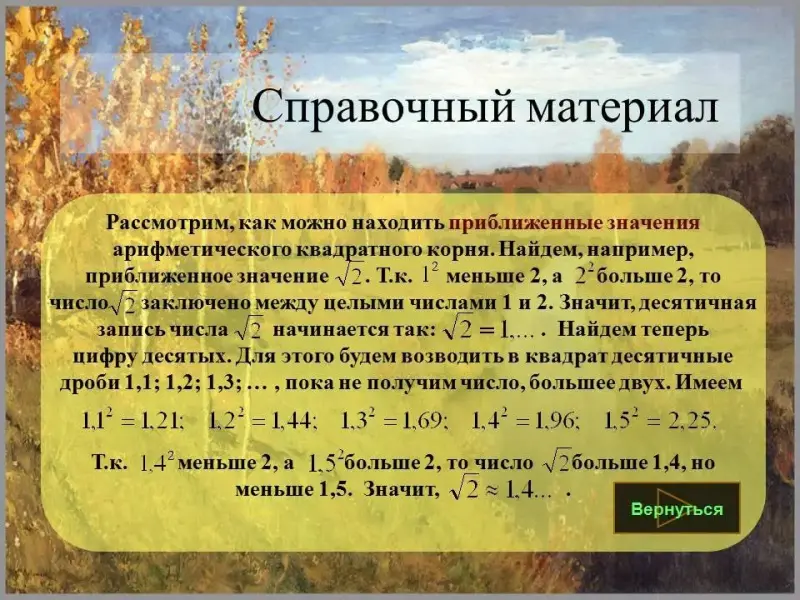 Справочный материал

Рассмотрим, как можно находить приближенные значения арифметического квадратного корня. Найдем, например, приближенное значение $\sqrt{2}$. Т.к. $1^2$ меньше 2, а $2^2$ больше 2, то число $\sqrt{2}$ заключено между целыми числами 1 и 2. Значит, десятичная запись числа $\sqrt{2}$ начинается так: $\sqrt{2} = 1,...$ . Найдем теперь цифру десятых. Для этого будем возводить в квадрат десятичные дроби 1,1; 1,2; 1,3; … , пока не получим число, большее двух. Имеем

$1,1^2 = 1,21;$ $1,2^2 = 1,44;$ $1,3^2 = 1,69;$ $1,4^2 = 1,96;$ $1,5^2 = 2,25.$

Т.к. $1,4^2$ меньше 2, а $1,5^2$ больше 2, то число $\sqrt{2}$ больше 1,4, но меньше 1,5. Значит, $\sqrt{2} \approx 1,4...$ .

Вернуться